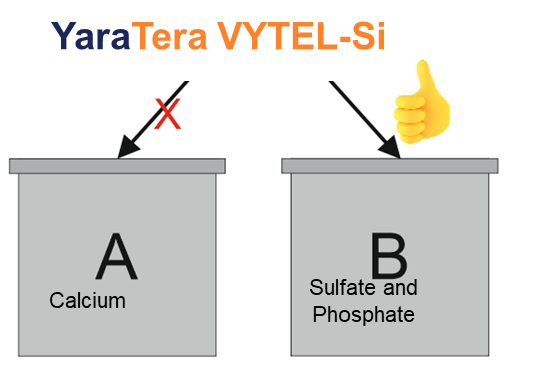 YaraTera VYTEL-Si

X

A

Calcium

B

Sulfate and Phosphate